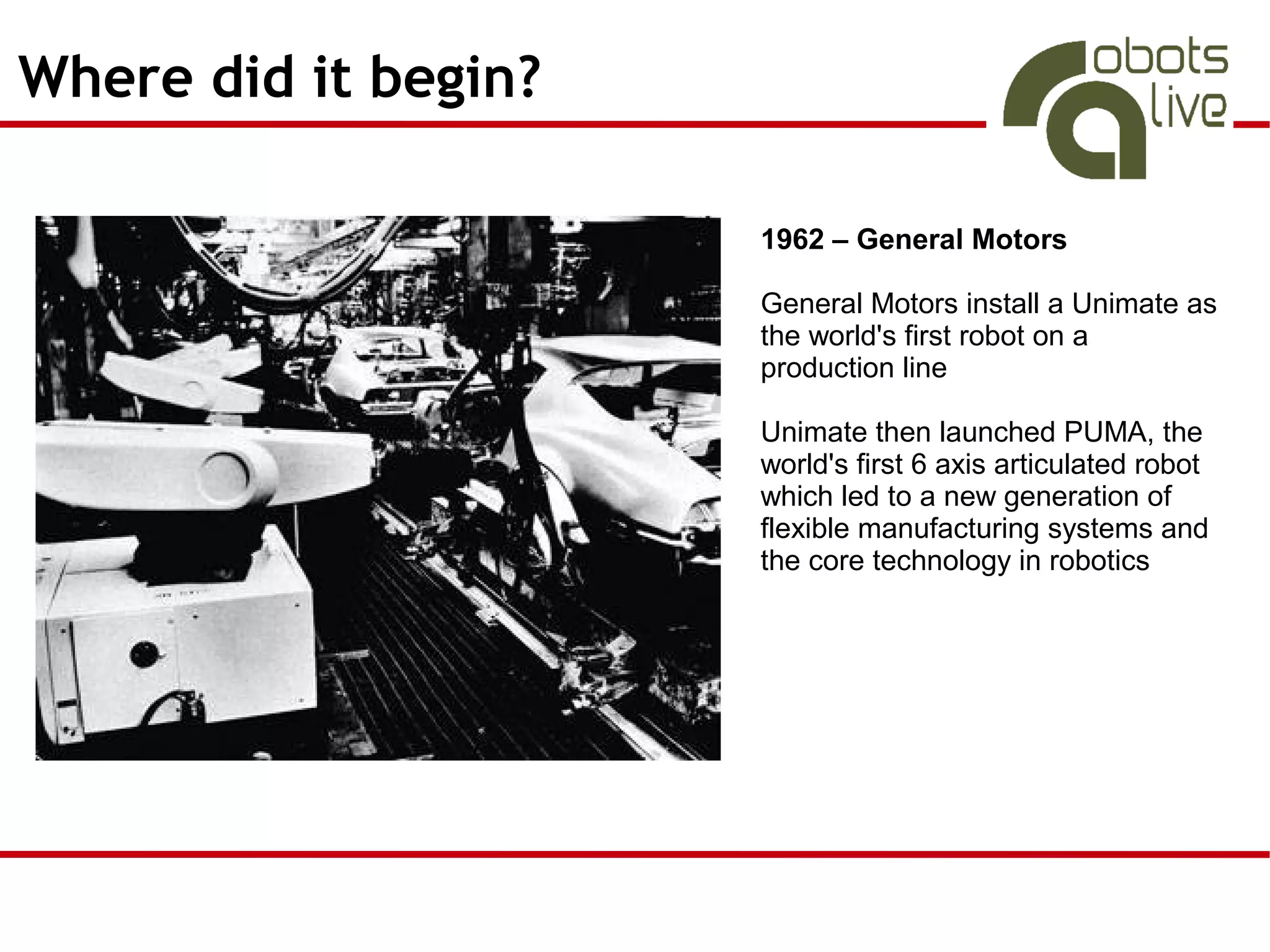 Where did it begin?

obots
live

1962 – General Motors

General Motors install a Unimate as the world's first robot on a production line

Unimate then launched PUMA, the world's first 6 axis articulated robot which led to a new generation of flexible manufacturing systems and the core technology in robotics